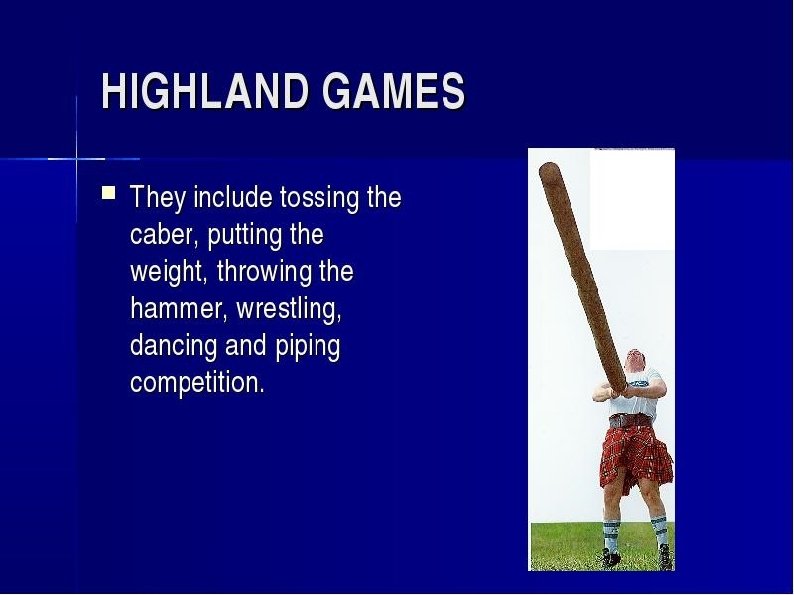 HIGHLAND GAMES

They include tossing the caber, putting the weight, throwing the hammer, wrestling, dancing and piping competition.